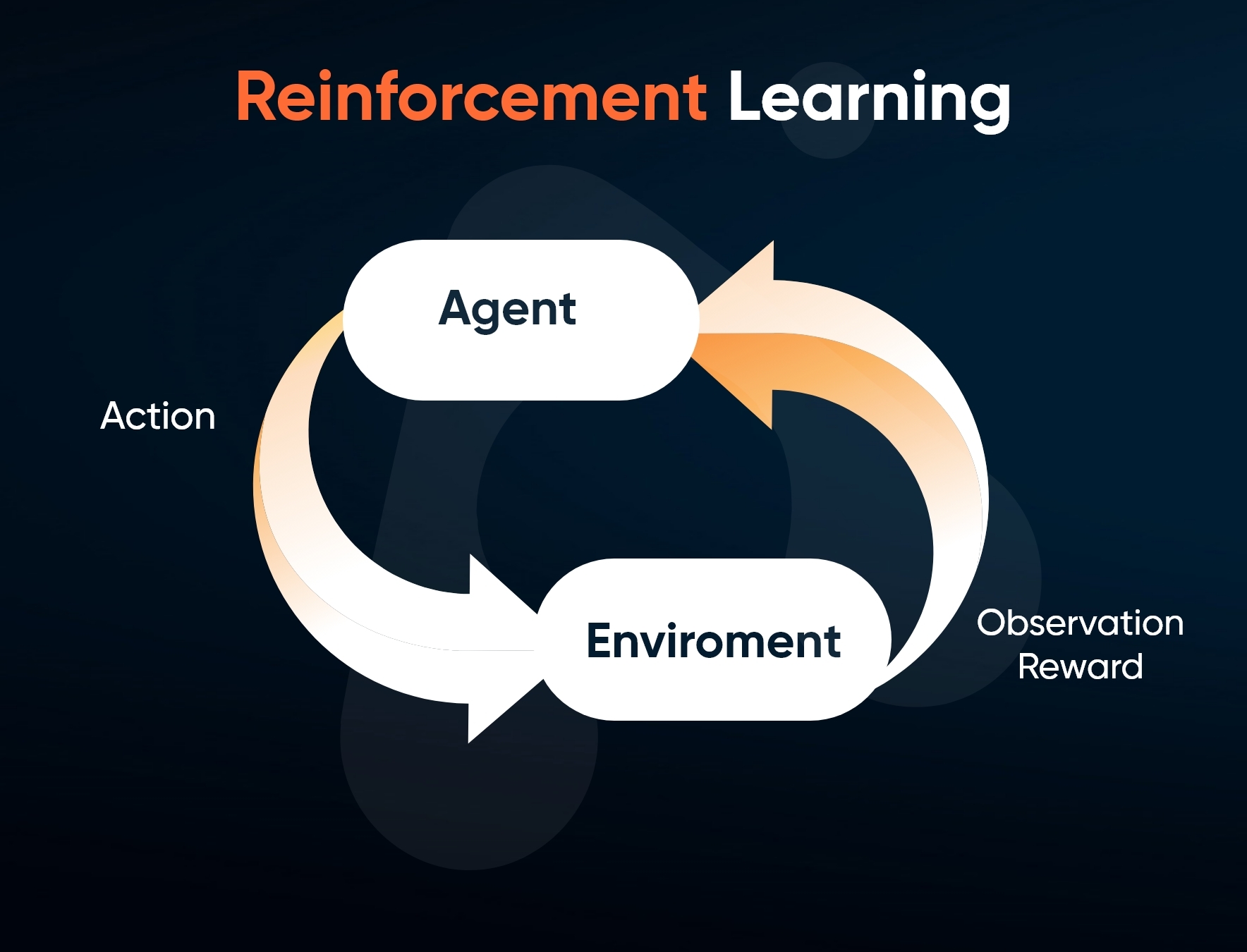 Reinforcement Learning

Agent

Action

Enviroment

Observation
Reward